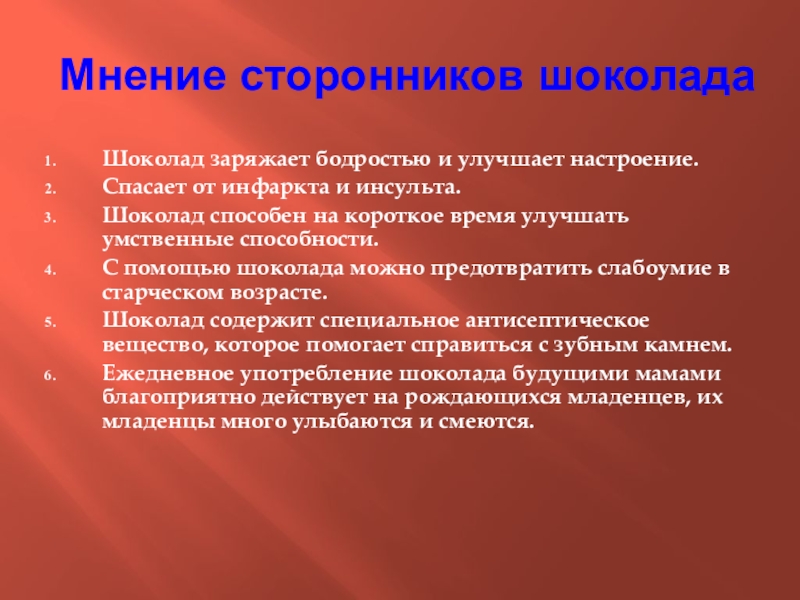 Мнение сторонников шоколада

1. Шоколад заряжает бодростью и улучшает настроение.
2. Спасает от инфаркта и инсульта.
3. Шоколад способен на короткое время улучшать умственные способности.
4. С помощью шоколада можно предотвратить слабоумие в старческом возрасте.
5. Шоколад содержит специальное антисептическое вещество, которое помогает справиться с зубным камнем.
6. Ежедневное употребление шоколада будущими мамами благоприятно действует на рождающихся младенцев, их младенцы много улыбаются и смеются.